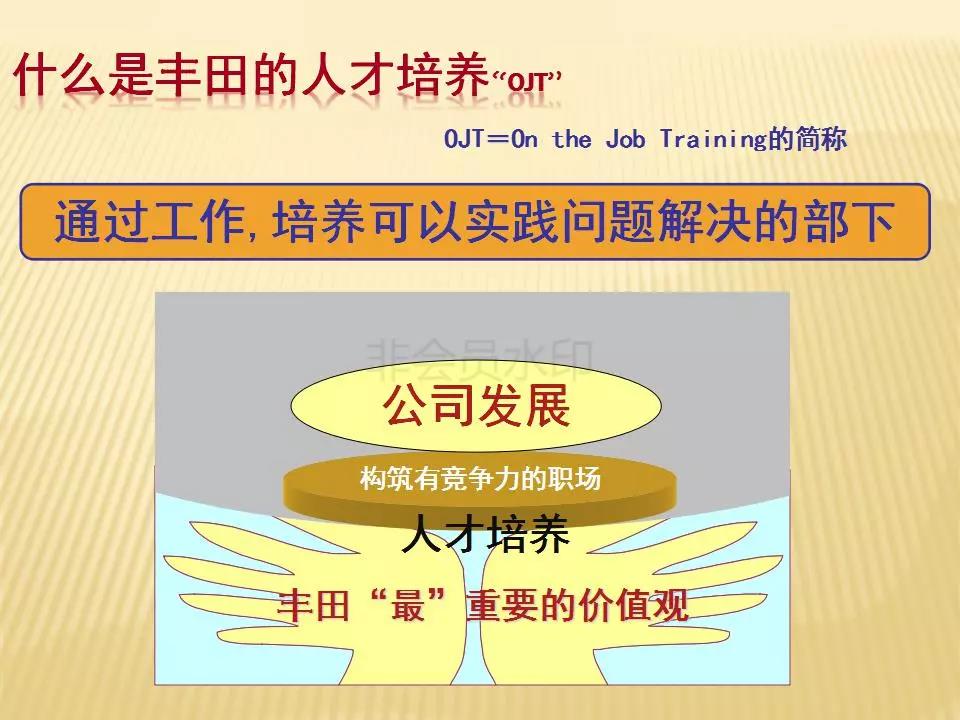 什么是丰田的人才培养“OJT”

OJT＝On the Job Training的简称

通过工作，培养可以实践问题解决的部下

非会员水印

公司发展

构筑有竞争力的职场

人才培养

丰田“最”重要的价值观